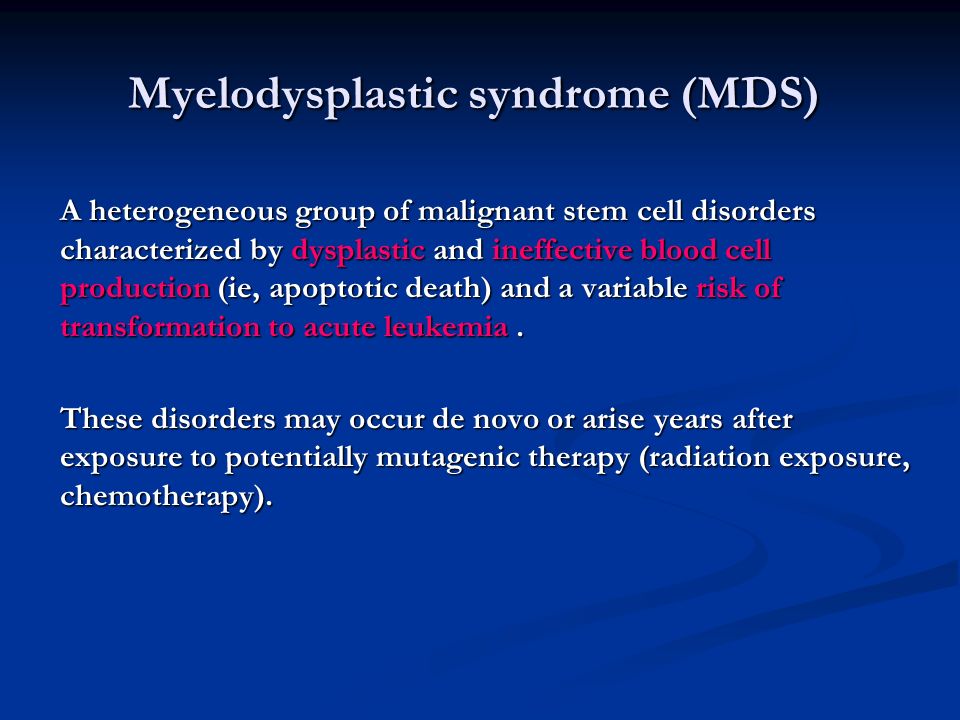 Myelodysplastic syndrome (MDS)

A heterogeneous group of malignant stem cell disorders characterized by dysplastic and ineffective blood cell production (ie, apoptotic death) and a variable risk of transformation to acute leukemia .

These disorders may occur de novo or arise years after exposure to potentially mutagenic therapy (radiation exposure, chemotherapy).